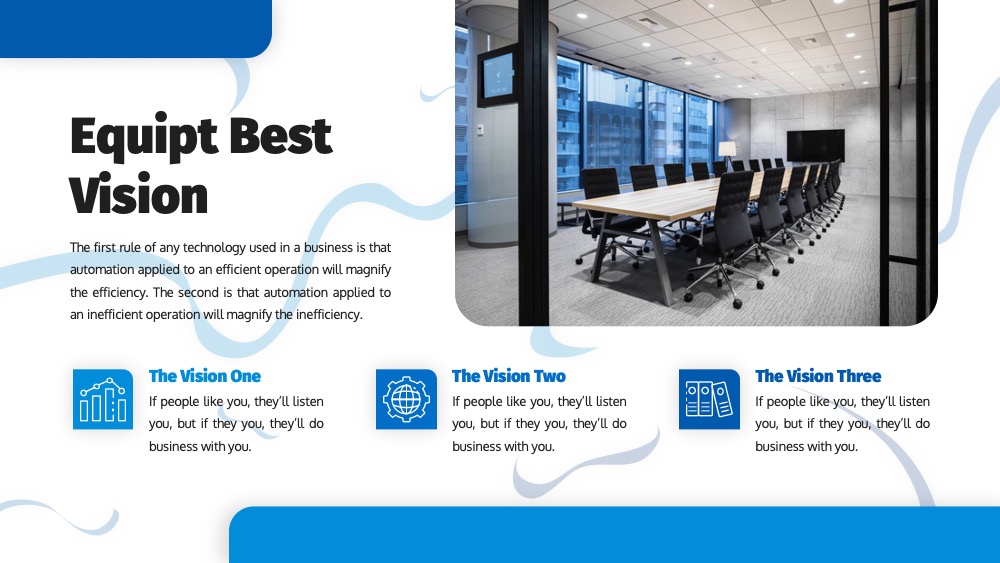 Equipt Best Vision

The first rule of any technology used in a business is that automation applied to an efficient operation will magnify the efficiency. The second is that automation applied to an inefficient operation will magnify the inefficiency.

The Vision One

If people like you, they'll listen you, but if they you, they'll do business with you.

The Vision Two

If people like you, they'll listen you, but if they you, they'll do business with you.

The Vision Three

If people like you, they'll listen you, but if they you, they'll do business with you.